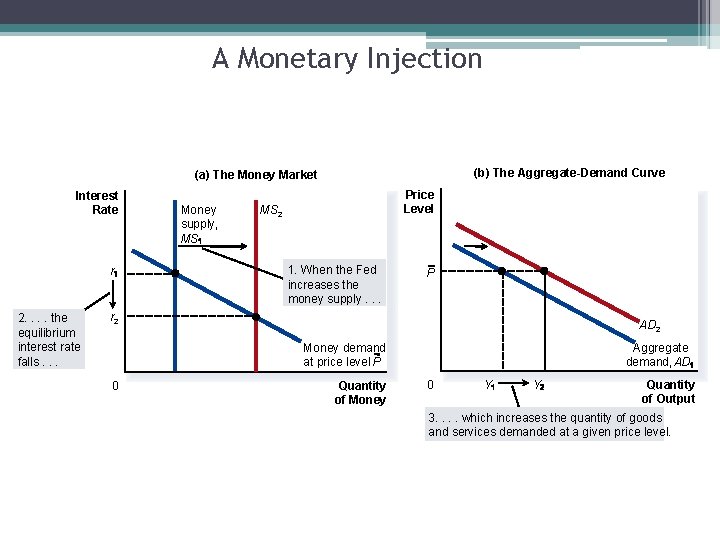 A Monetary Injection

(a) The Money Market

Interest Rate

Money supply, $MS_1$

$MS_2$

$r_1$

$r_2$

1. When the Fed increases the money supply . . .

2. . . . the equilibrium interest rate falls . . .

Money demand at price level $\bar{P}$

0

Quantity of Money

(b) The Aggregate-Demand Curve

Price Level

$\bar{P}$

$AD_2$

Aggregate demand, $AD_1$

0

$Y_1$

$Y_2$

Quantity of Output

3. . . . which increases the quantity of goods and services demanded at a given price level.